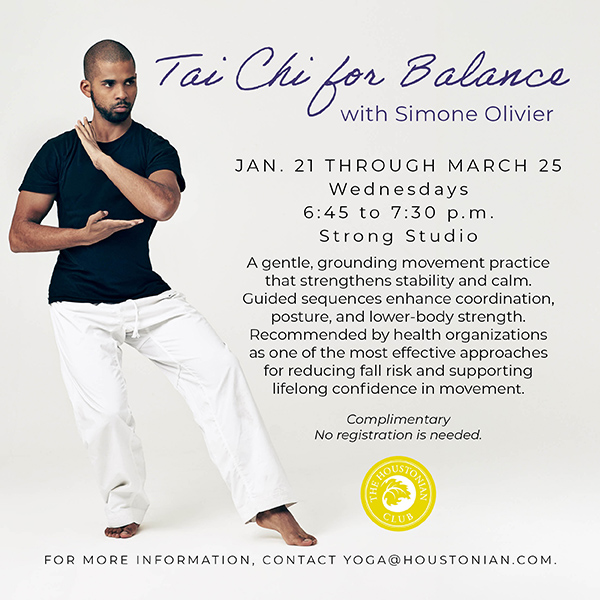 Tai Chi for Balance
with Simone Olivier

JAN. 21 THROUGH MARCH 25
Wednesdays
6:45 to 7:30 p.m.
Strong Studio

A gentle, grounding movement practice that strengthens stability and calm. Guided sequences enhance coordination, posture, and lower-body strength. Recommended by health organizations as one of the most effective approaches for reducing fall risk and supporting lifelong confidence in movement.

Complimentary
No registration is needed.

THE HOUSTONIAN CLUB

FOR MORE INFORMATION, CONTACT YOGA@HOUSTONIAN.COM.